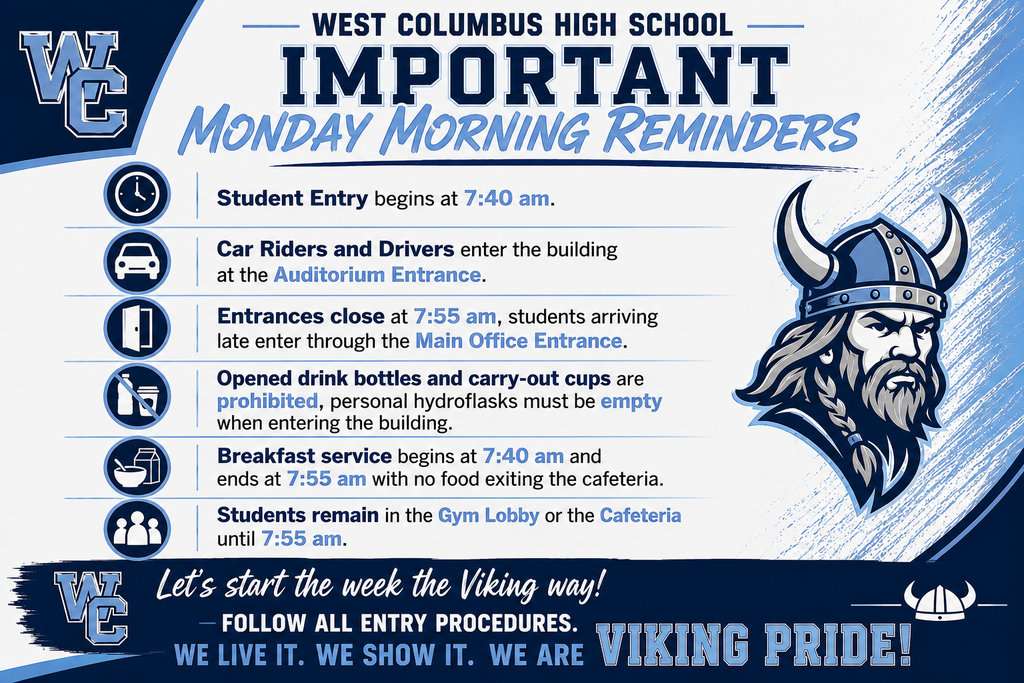 WC

WEST COLUMBUS HIGH SCHOOL

IMPORTANT

MONDAY MORNING REMINDERS

Student Entry begins at 7:40 am.

Car Riders and Drivers enter the building at the Auditorium Entrance.

Entrances close at 7:55 am, students arriving late enter through the Main Office Entrance.

Opened drink bottles and carry-out cups are prohibited, personal hydroflasks must be empty when entering the building.

Breakfast service begins at 7:40 am and ends at 7:55 am with no food exiting the cafeteria.

Students remain in the Gym Lobby or the Cafeteria until 7:55 am.

WC

Let's start the week the Viking way!

FOLLOW ALL ENTRY PROCEDURES.

WE LIVE IT. WE SHOW IT. WE ARE VIKING PRIDE!